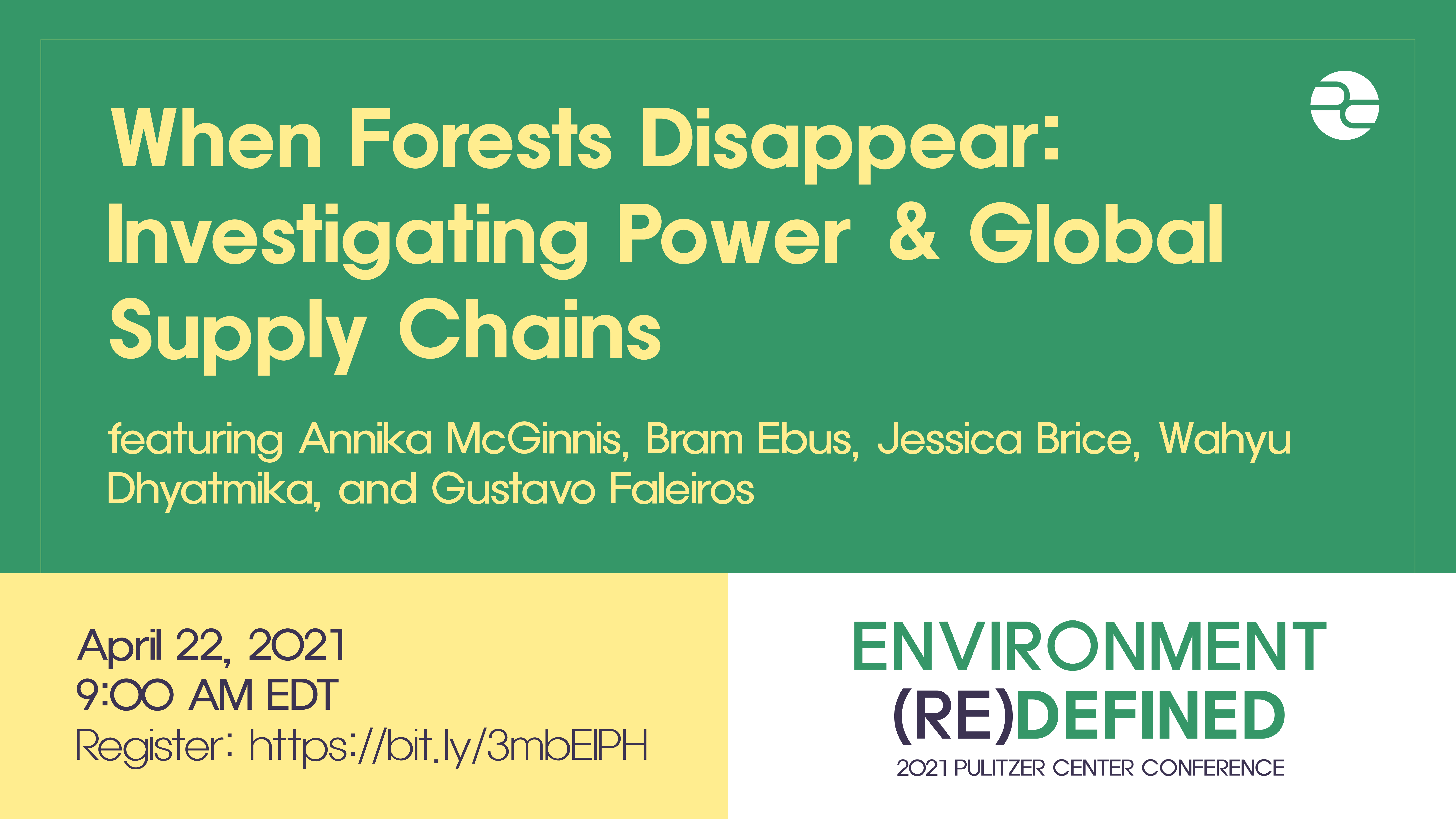 When Forests Disappear: Investigating Power & Global Supply Chains

featuring Annika McGinnis, Bram Ebus, Jessica Brice, Wahyu Dhyatmika, and Gustavo Faleiros

April 22, 2021
9:00 AM EDT
Register: https://bit.ly/3mbEIPH

ENVIRONMENT
(RE)DEFINED
2021 PULITZER CENTER CONFERENCE